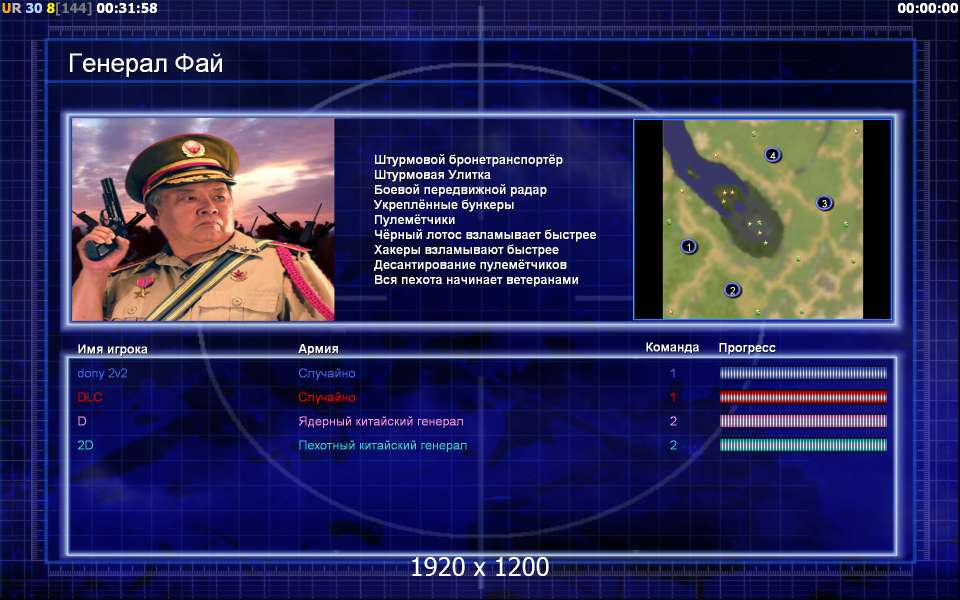 UR 30 8[144] 00:31:58

00:00:00

Генерал Фай

Штурмовой бронетранспортёр
Штурмовая Улитка
Боевой передвижной радар
Укреплённые бункеры
Пулемётчики
Чёрный лотос взламывает быстрее
Хакеры взламывают быстрее
Десантирование пулемётчиков
Вся пехота начинает ветеранами

4
3
1
2

| Имя игрока | Армия | Команда | Прогресс |
|---|---|---|---|
| dony 2v2 | Случайно | 1 | |
| DLC | Случайно | 1 | |
| D | Ядерный китайский генерал | 2 | |
| 2D | Пехотный китайский генерал | 2 | |

1920 x 1200